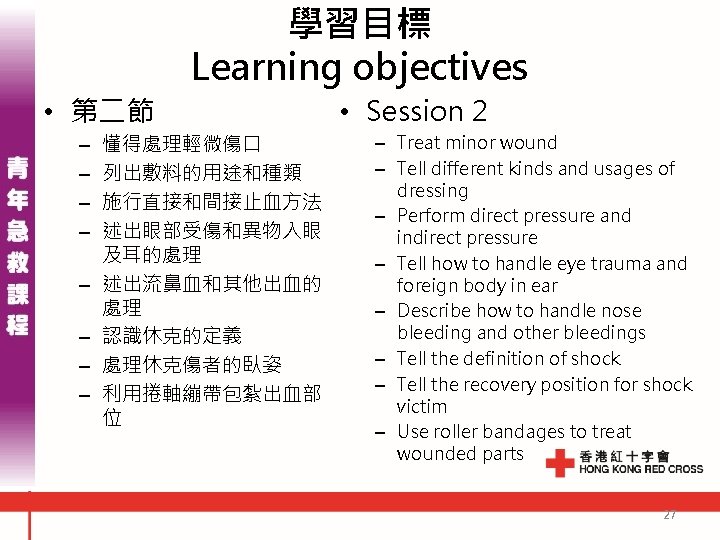 青年急救課程

學習目標
Learning objectives

• 第二節
– 懂得處理輕微傷口
– 列出敷料的用途和種類
– 施行直接和間接止血方法
– 述出眼部受傷和異物入眼及耳的處理
– 述出流鼻血和其他出血的處理
– 認識休克的定義
– 處理休克傷者的臥姿
– 利用捲軸繃帶包紮出血部位

• Session 2
– Treat minor wound
– Tell different kinds and usages of dressing
– Perform direct pressure and indirect pressure
– Tell how to handle eye trauma and foreign body in ear
– Describe how to handle nose bleeding and other bleedings
– Tell the definition of shock
– Tell the recovery position for shock victim
– Use roller bandages to treat wounded parts

香港紅十字會
HONG KONG RED CROSS

27